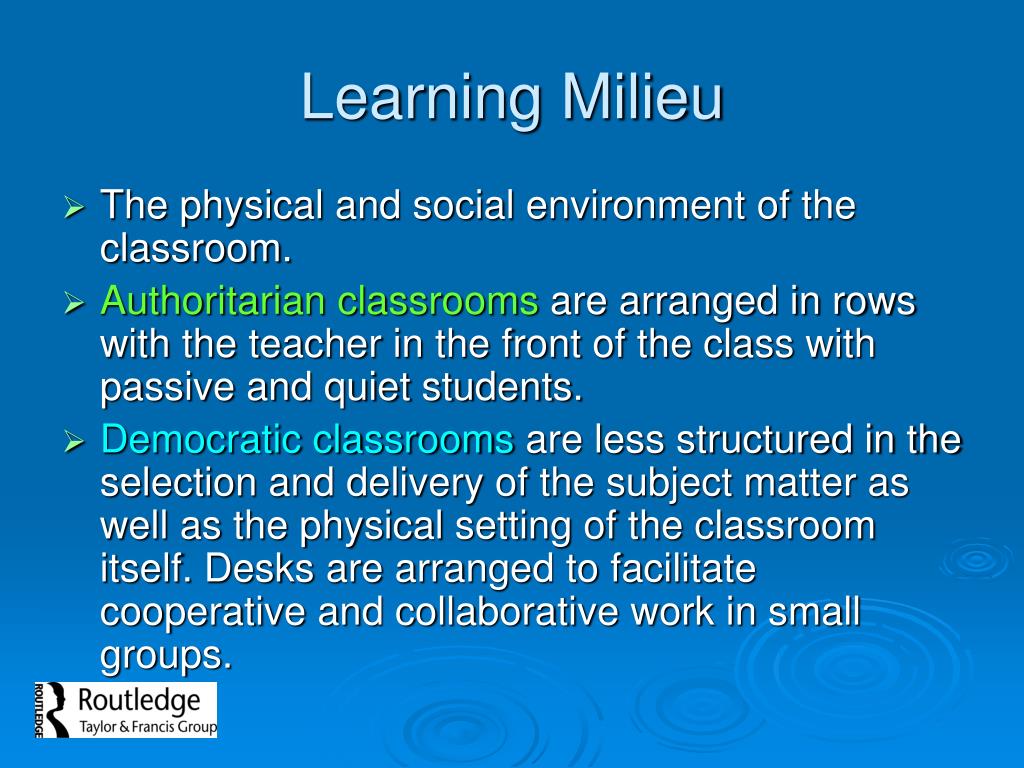 Learning Milieu

➢ The physical and social environment of the classroom.

➢ Authoritarian classrooms are arranged in rows with the teacher in the front of the class with passive and quiet students.

➢ Democratic classrooms are less structured in the selection and delivery of the subject matter as well as the physical setting of the classroom itself. Desks are arranged to facilitate cooperative and collaborative work in small groups.

ROUTLEDGE Routledge Taylor & Francis Group